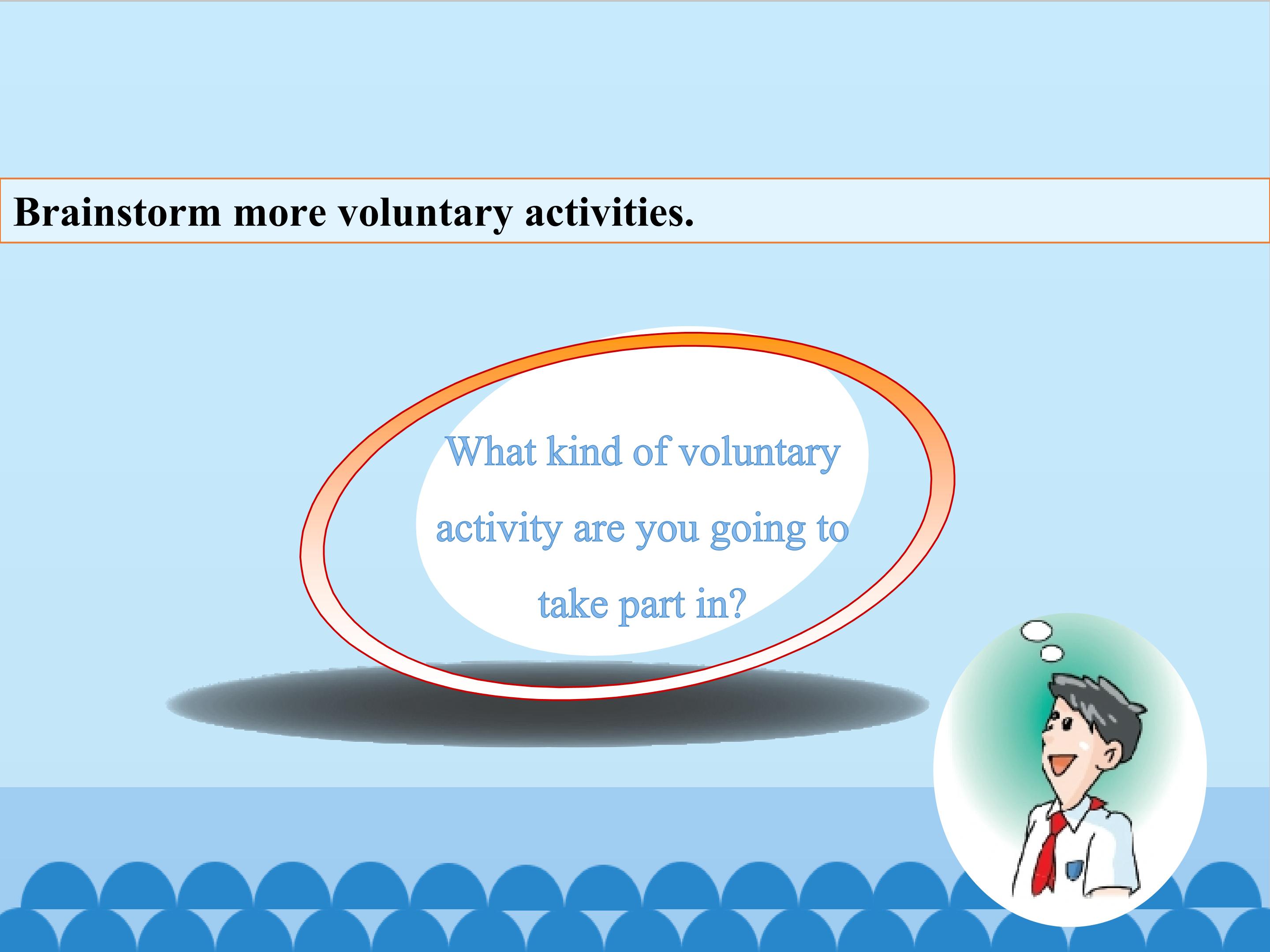 Brainstorm more voluntary activities.

What kind of voluntary activity are you going to take part in?